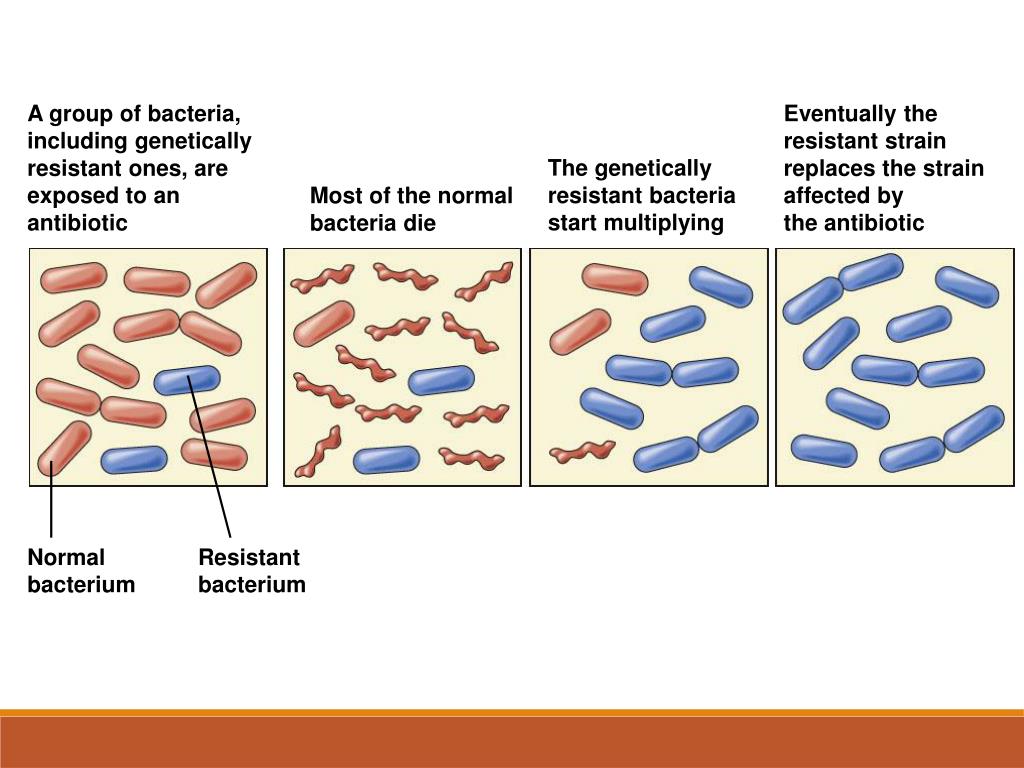 A group of bacteria, including genetically resistant ones, are exposed to an antibiotic

Most of the normal bacteria die

The genetically resistant bacteria start multiplying

Eventually the resistant strain replaces the strain affected by the antibiotic

Normal bacterium

Resistant bacterium